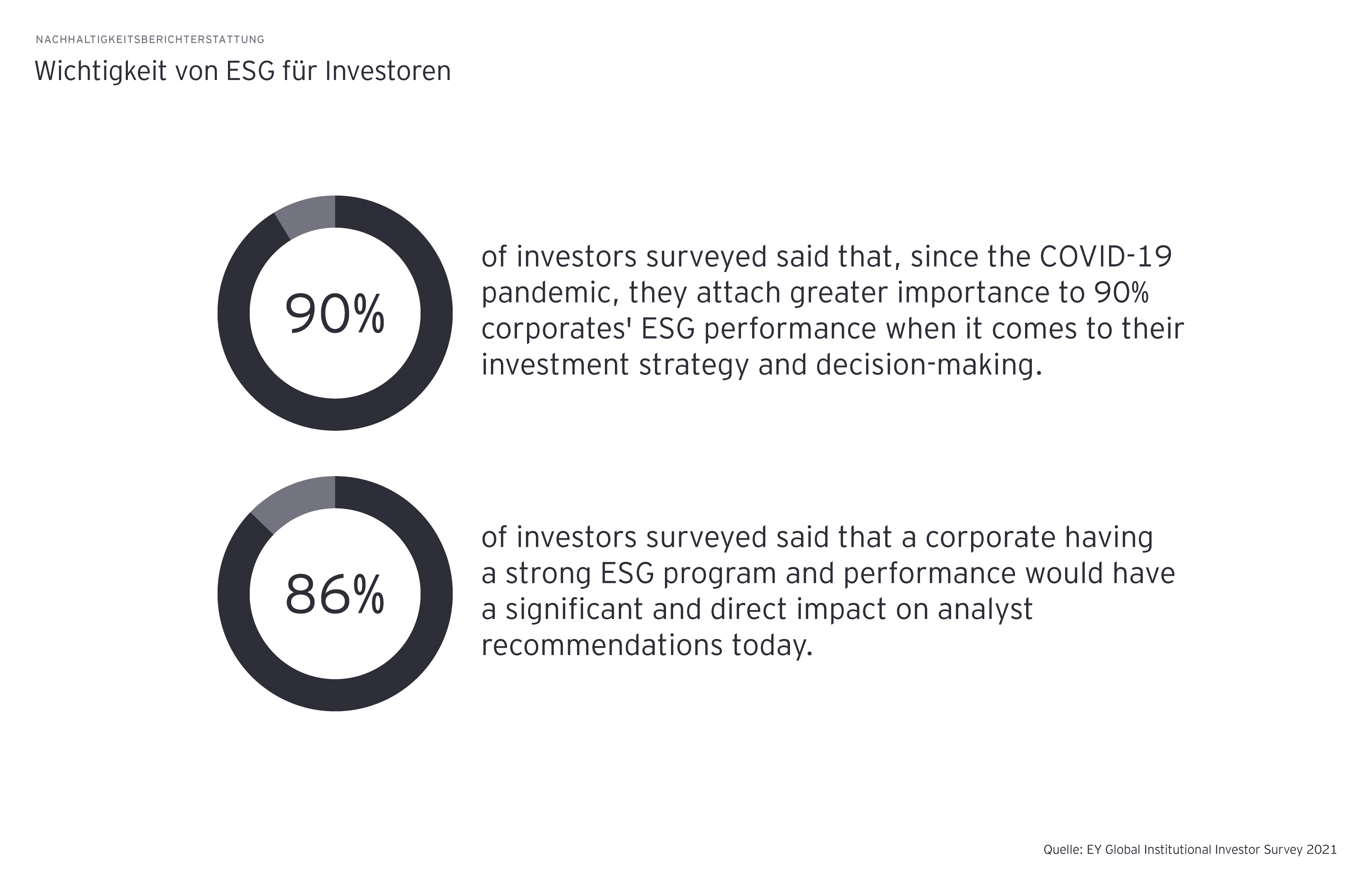 NACHHALTIGKEITSBERICHTERSTATTUNG

Wichtigkeit von ESG für Investoren

90%

of investors surveyed said that, since the COVID-19 pandemic, they attach greater importance to 90% corporates' ESG performance when it comes to their investment strategy and decision-making.

86%

of investors surveyed said that a corporate having a strong ESG program and performance would have a significant and direct impact on analyst recommendations today.

Quelle: EY Global Institutional Investor Survey 2021